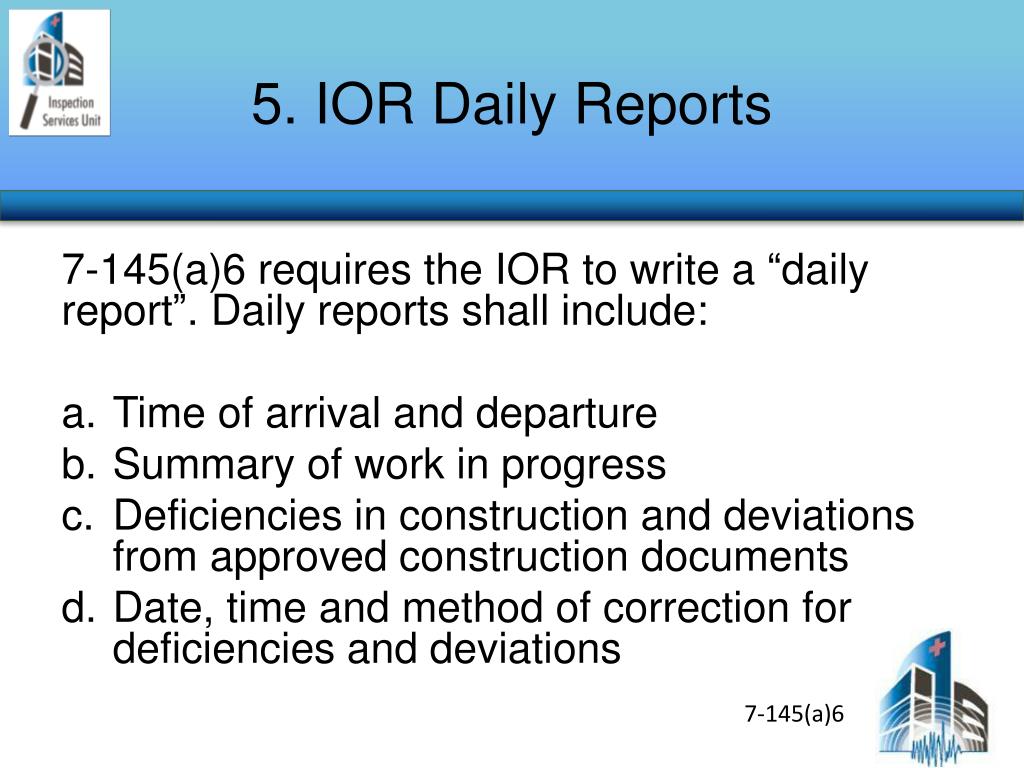 Inspection Services Unit

5. IOR Daily Reports

7-145(a)6 requires the IOR to write a "daily report". Daily reports shall include:

a. Time of arrival and departure
b. Summary of work in progress
c. Deficiencies in construction and deviations from approved construction documents
d. Date, time and method of correction for deficiencies and deviations

7-145(a)6